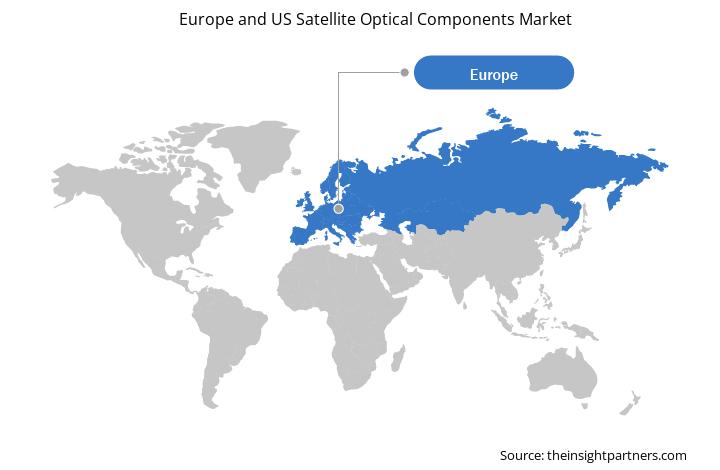 Europe and US Satellite Optical Components Market

Europe

Source: theinsightpartners.com